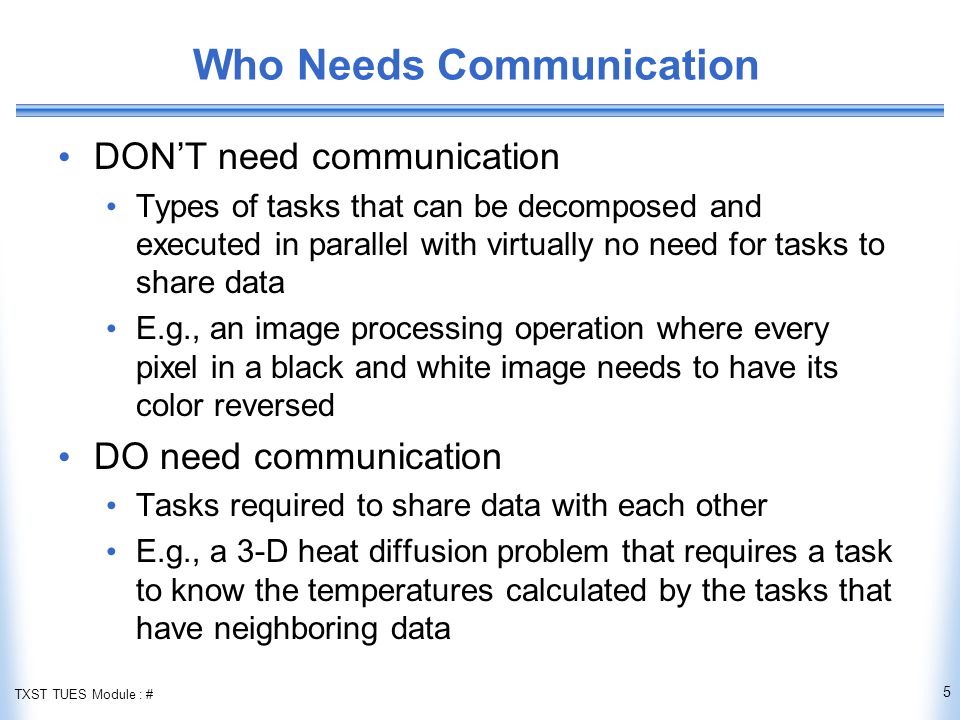 Who Needs Communication

• DON’T need communication
• Types of tasks that can be decomposed and executed in parallel with virtually no need for tasks to share data
• E.g., an image processing operation where every pixel in a black and white image needs to have its color reversed
• DO need communication
• Tasks required to share data with each other
• E.g., a 3-D heat diffusion problem that requires a task to know the temperatures calculated by the tasks that have neighboring data

TXST TUES Module : #

5